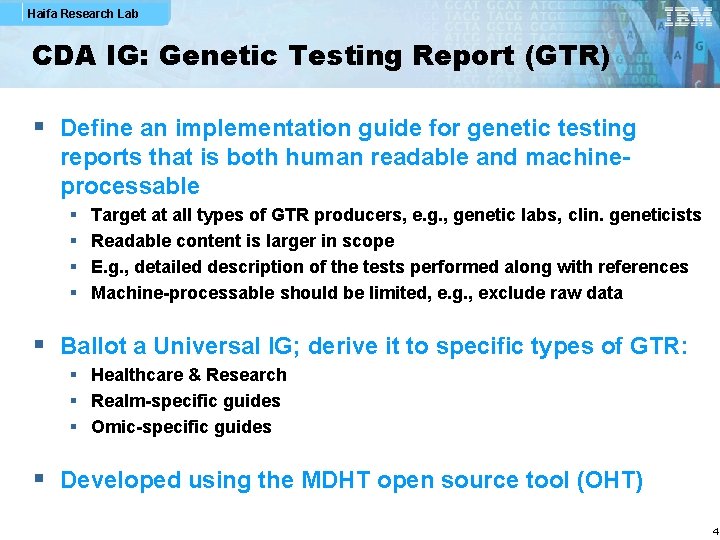 Haifa Research Lab

IBM

CDA IG: Genetic Testing Report (GTR)

▪ Define an implementation guide for genetic testing reports that is both human readable and machine-processable

▪ Target at all types of GTR producers, e.g., genetic labs, clin. geneticists
▪ Readable content is larger in scope
▪ E.g., detailed description of the tests performed along with references
▪ Machine-processable should be limited, e.g., exclude raw data

▪ Ballot a Universal IG; derive it to specific types of GTR:

▪ Healthcare & Research
▪ Realm-specific guides
▪ Omic-specific guides

▪ Developed using the MDHT open source tool (OHT)

4